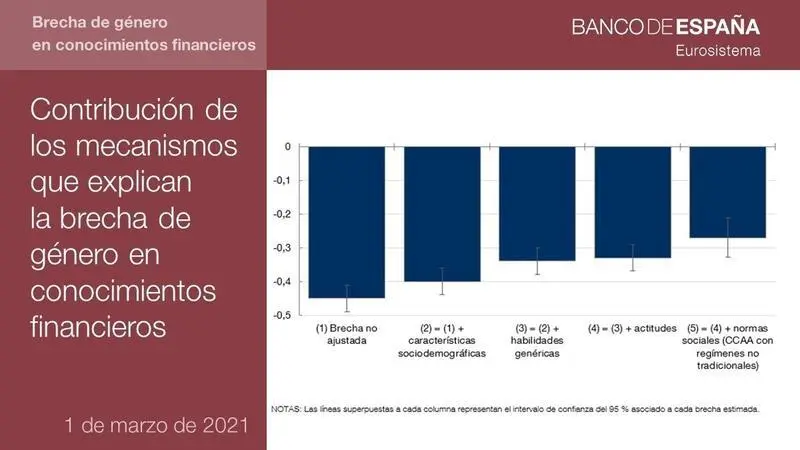 Brecha de género
en conocimientos financieros

BANCO DE ESPAÑA
Eurosistema

Contribución de los mecanismos que explican la brecha de género en conocimientos financieros

1 de marzo de 2021

0
-0,1
-0,2
-0,3
-0,4
-0,5

(1) Brecha no ajustada
(2) = (1) + características sociodemográficas
(3) = (2) + habilidades genéricas
(4) = (3) + actitudes
(5) = (4) + normas sociales (CCAA con regímenes no tradicionales)

NOTAS: Las líneas superpuestas a cada columna representan el intervalo de confianza del 95 % asociado a cada brecha estimada.